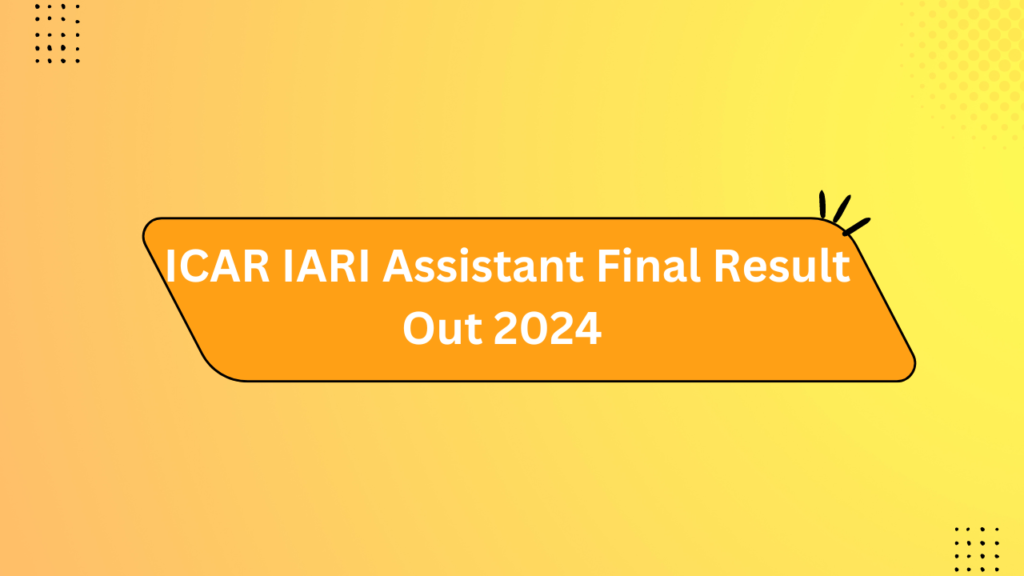 ICAR IARI Assistant Final Result Out 2024